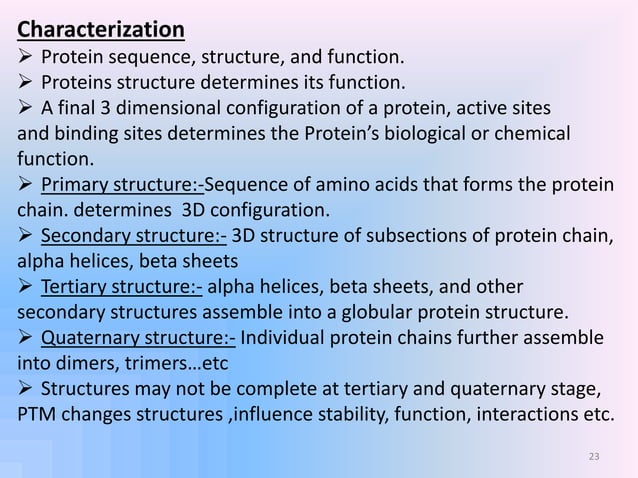 Characterization

➢ Protein sequence, structure, and function.

➢ Proteins structure determines its function.

➢ A final 3 dimensional configuration of a protein, active sites and binding sites determines the Protein's biological or chemical function.

➢ Primary structure:-Sequence of amino acids that forms the protein chain. determines 3D configuration.

➢ Secondary structure:- 3D structure of subsections of protein chain, alpha helices, beta sheets

➢ Tertiary structure:- alpha helices, beta sheets, and other secondary structures assemble into a globular protein structure.

➢ Quaternary structure:- Individual protein chains further assemble into dimers, trimers…etc

➢ Structures may not be complete at tertiary and quaternary stage, PTM changes structures ,influence stability, function, interactions etc.

23